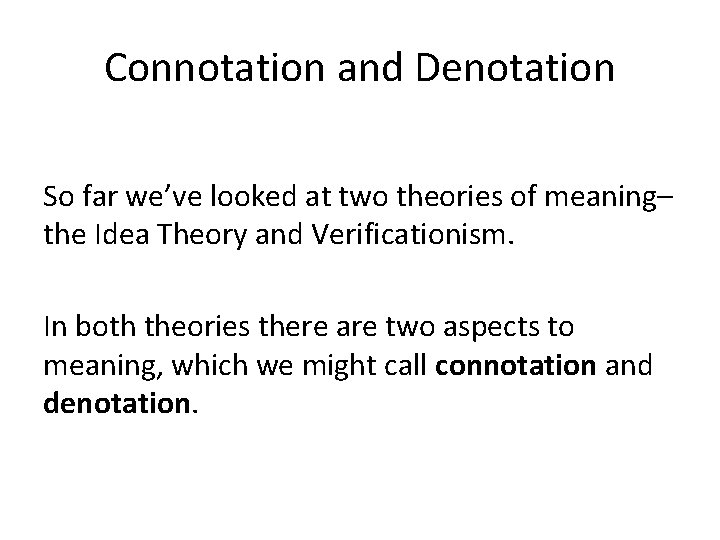 Connotation and Denotation

So far we've looked at two theories of meaning– the Idea Theory and Verificationism.

In both theories there are two aspects to meaning, which we might call connotation and denotation.